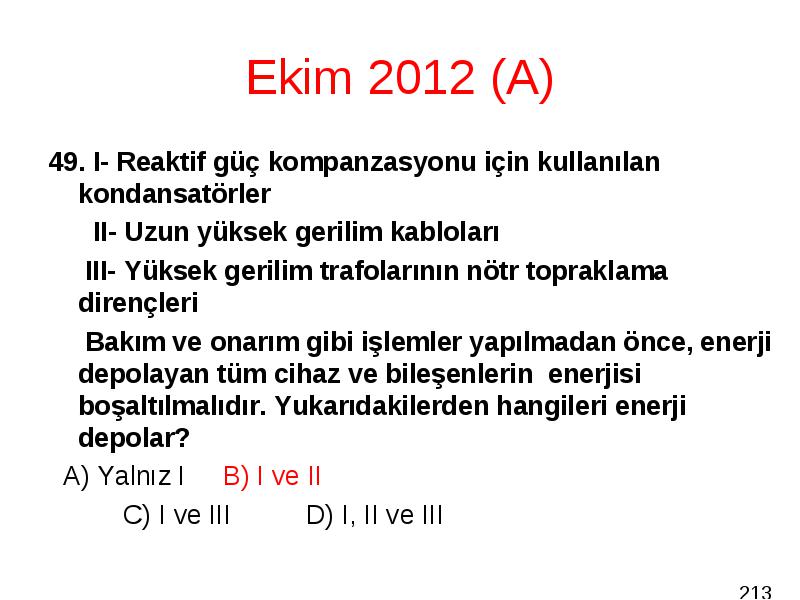 Ekim 2012 (A)

49. I- Reaktif güç kompanzasyonu için kullanılan kondansatörler

II- Uzun yüksek gerilim kabloları

III- Yüksek gerilim trafolarının nötr topraklama dirençleri

Bakım ve onarım gibi işlemler yapılmadan önce, enerji depolayan tüm cihaz ve bileşenlerin enerjisi boşaltılmalıdır. Yukarıdakilerden hangileri enerji depolar?

A) Yalnız I B) I ve II

C) I ve III D) I, II ve III

213